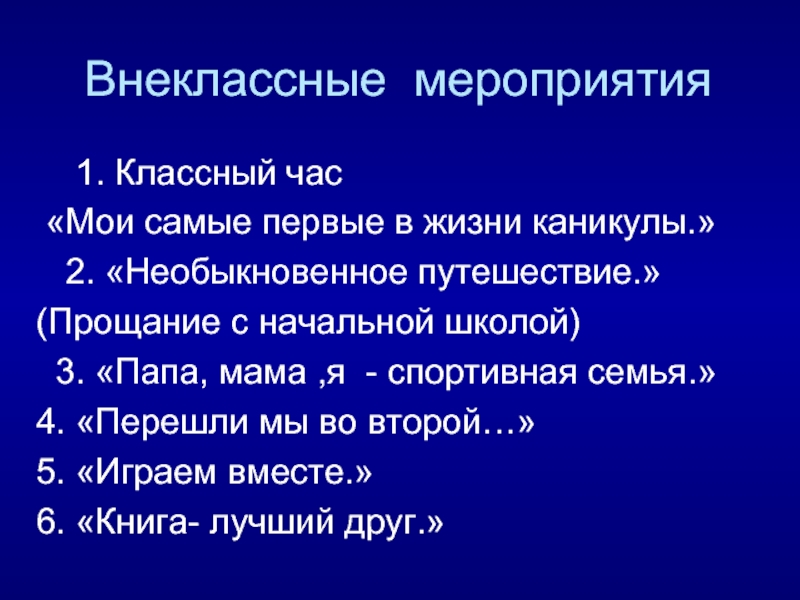 Внеклассные мероприятия

1. Классный час
«Мои самые первые в жизни каникулы.»
2. «Необыкновенное путешествие.»
(Прощание с начальной школой)
3. «Папа, мама ,я - спортивная семья.»
4. «Перешли мы во второй…»
5. «Играем вместе.»
6. «Книга- лучший друг.»